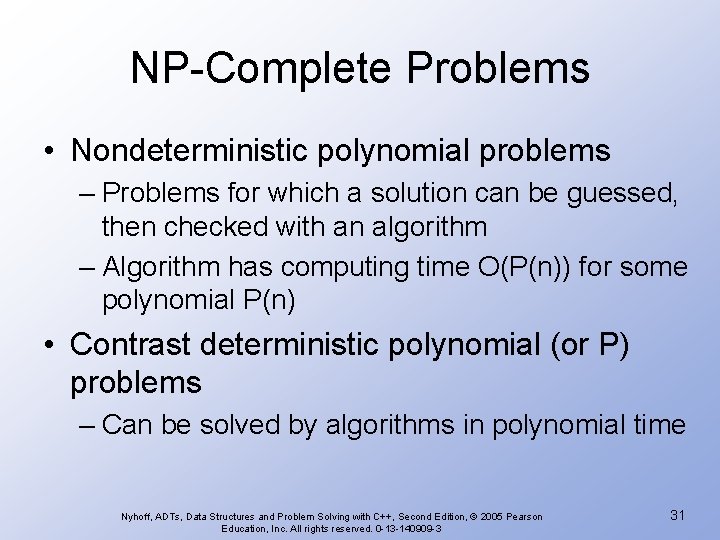 NP-Complete Problems

• Nondeterministic polynomial problems
– Problems for which a solution can be guessed, then checked with an algorithm
– Algorithm has computing time O(P(n)) for some polynomial P(n)

• Contrast deterministic polynomial (or P) problems
– Can be solved by algorithms in polynomial time

Nyhoff, ADTs, Data Structures and Problem Solving with C++, Second Edition, © 2005 Pearson Education, Inc. All rights reserved. 0-13-140909-3

31